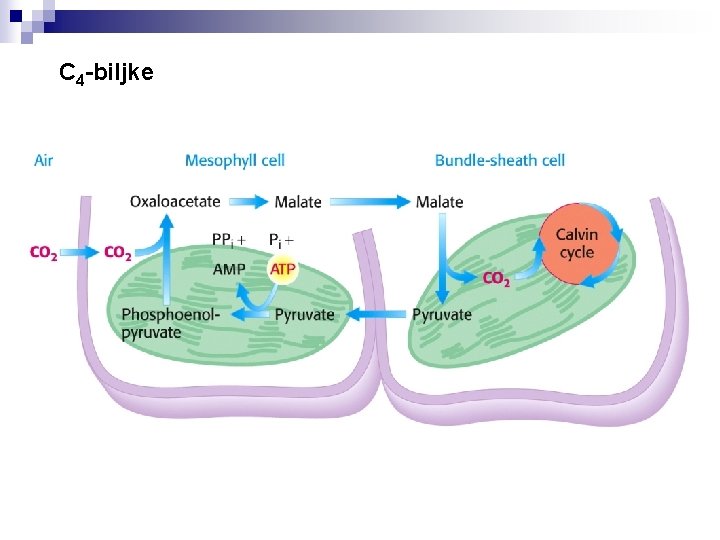 $C_4$-biljke

Air

Mesophyll cell

Bundle-sheath cell

Oxaloacetate

Malate

Malate

$CO_2$

$CO_2$

$PP_i$ +

$P_i$ +

AMP

ATP

Calvin cycle

$CO_2$

Phosphoenol-pyruvate

Pyruvate

Pyruvate